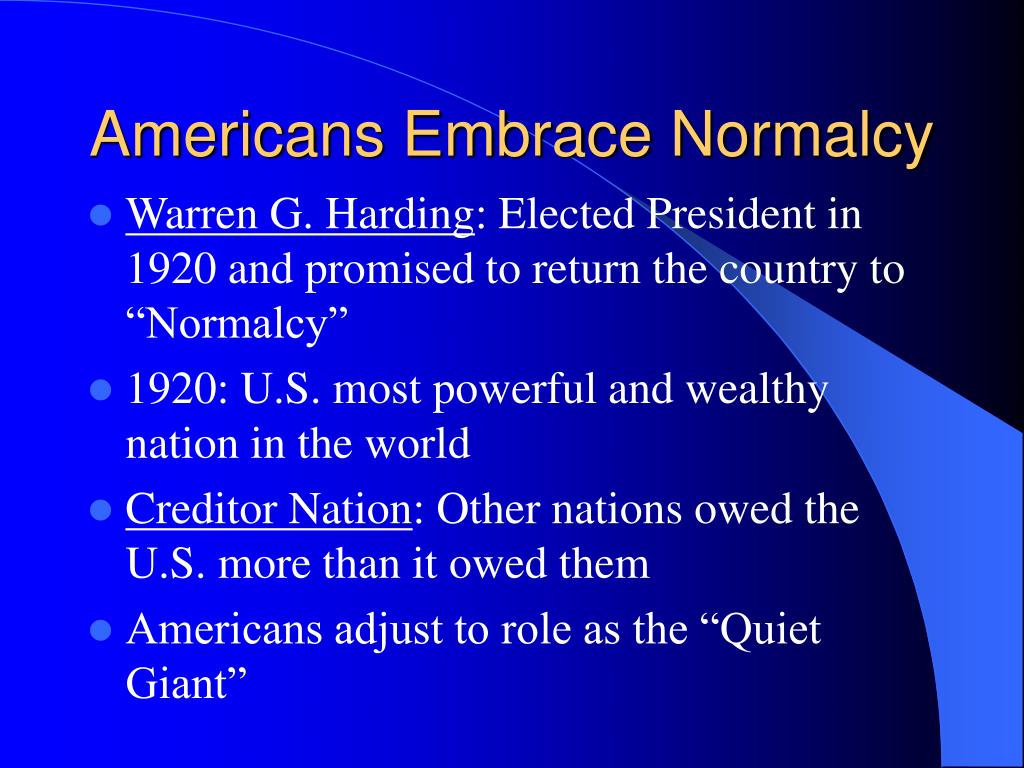 Americans Embrace Normalcy

- Warren G. Harding: Elected President in 1920 and promised to return the country to “Normalcy”
- 1920: U.S. most powerful and wealthy nation in the world
- Creditor Nation: Other nations owed the U.S. more than it owed them
- Americans adjust to role as the “Quiet Giant”